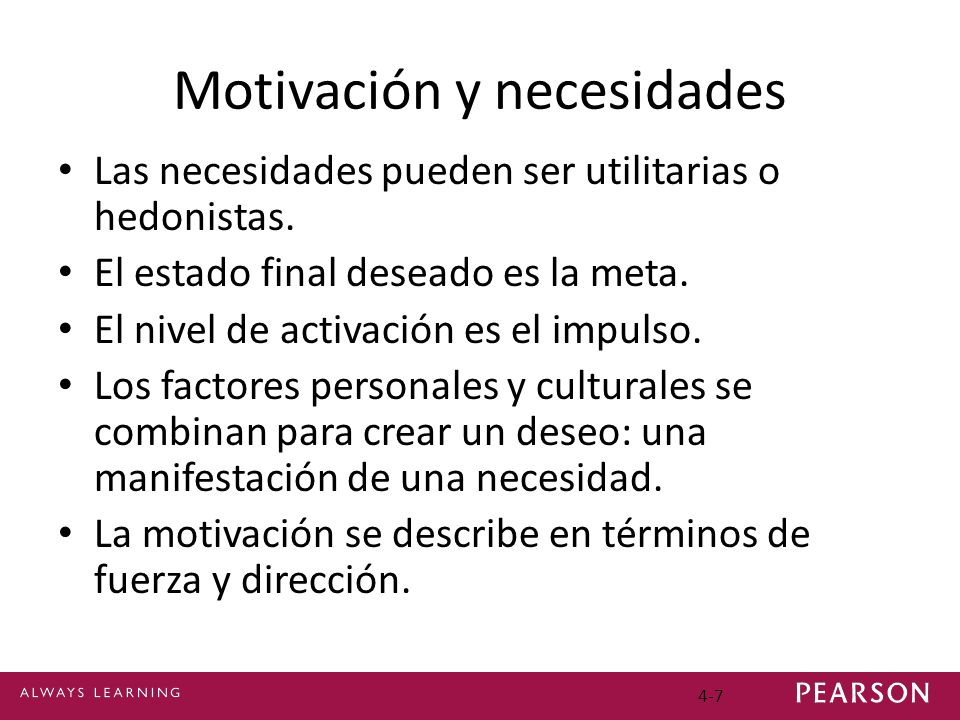 Motivación y necesidades

• Las necesidades pueden ser utilitarias o hedonistas.
• El estado final deseado es la meta.
• El nivel de activación es el impulso.
• Los factores personales y culturales se combinan para crear un deseo: una manifestación de una necesidad.
• La motivación se describe en términos de fuerza y dirección.

ALWAYS LEARNING

4-7

PEARSON